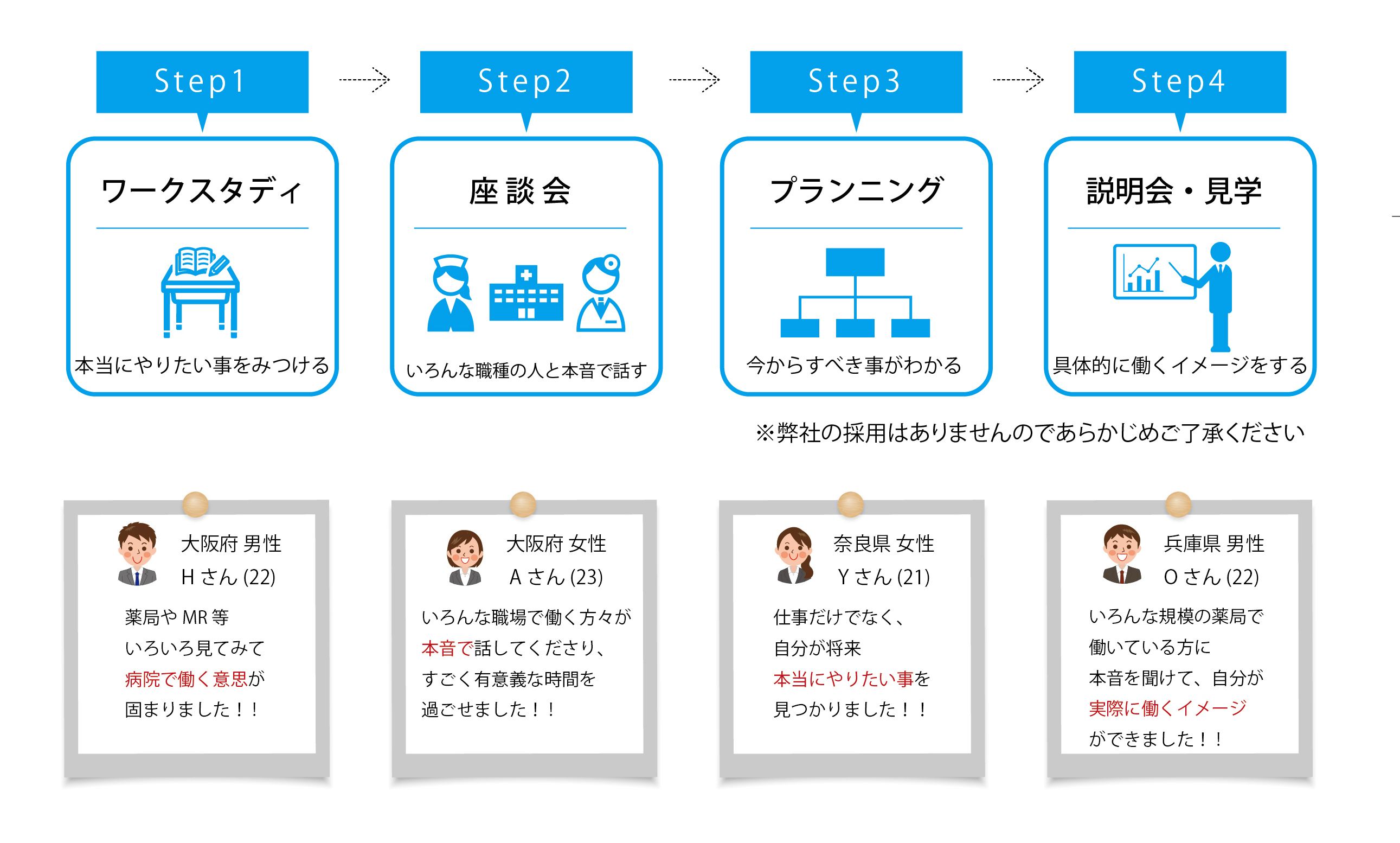 Step1

ワークスタディ

本当にやりたい事をみつける

Step2

座談会

いろんな職種の人と本音で話す

Step3

プランニング

今からすべき事がわかる

Step4

説明会・見学

具体的に働くイメージをする

※弊社の採用はありませんのであらかじめご了承ください

大阪府 男性
H さん (22)

薬局や MR 等
いろいろ見てみて
病院で働く意思が
固まりました！！

大阪府 女性
A さん (23)

いろんな職場で働く方々が
本音で話してくださり、
すごく有意義な時間を
過ごせました！！

奈良県 女性
Y さん (21)

仕事だけでなく、
自分が将来
本当にやりたい事を
見つかりました！！

兵庫県 男性
O さん (22)

いろんな規模の薬局で
働いている方に
本音を聞けて、自分が
実際に働くイメージ
ができました！！